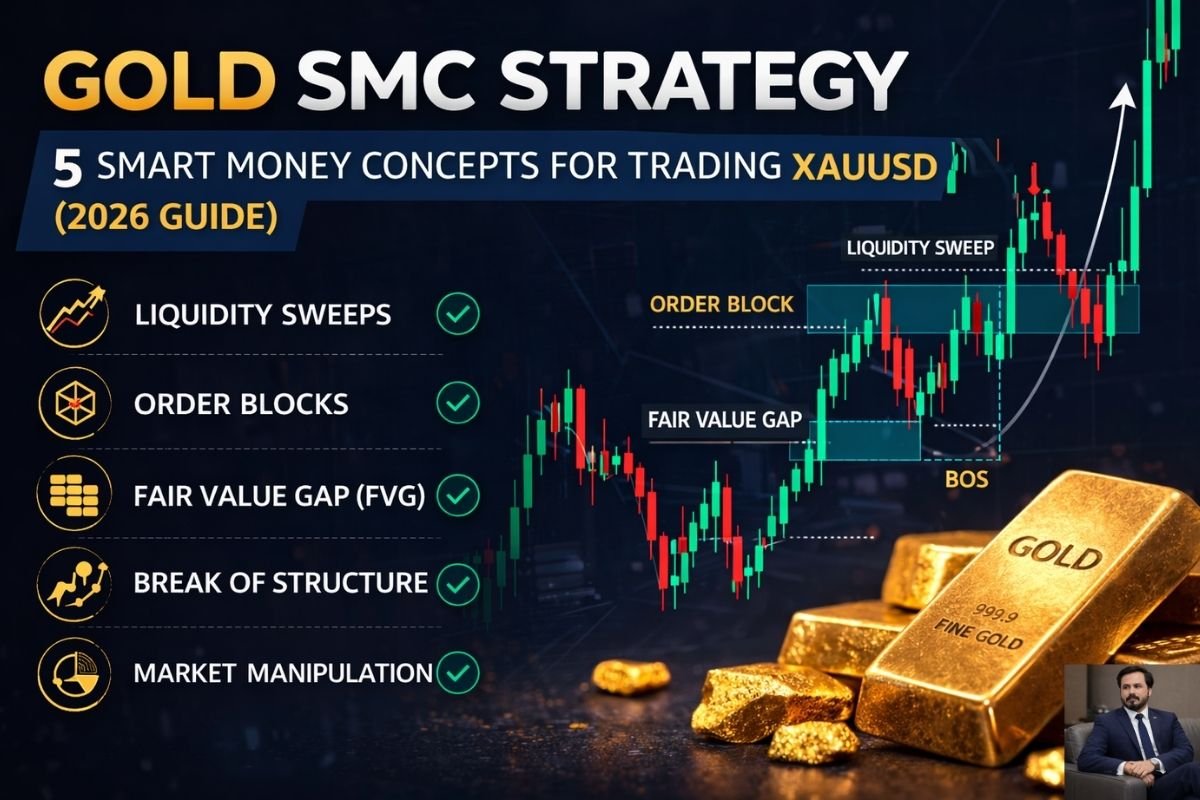 GOLD SMC STRATEGY

5 SMART MONEY CONCEPTS FOR TRADING XAUUSD (2026 GUIDE)

LIQUIDITY SWEEPS

ORDER BLOCKS

FAIR VALUE GAP (FVG)

BREAK OF STRUCTURE

MARKET MANIPULATION

LIQUIDITY SWEEP

ORDER BLOCK

FAIR VALUE GAP

BOS

GOLD

999.9

FINE GOLD